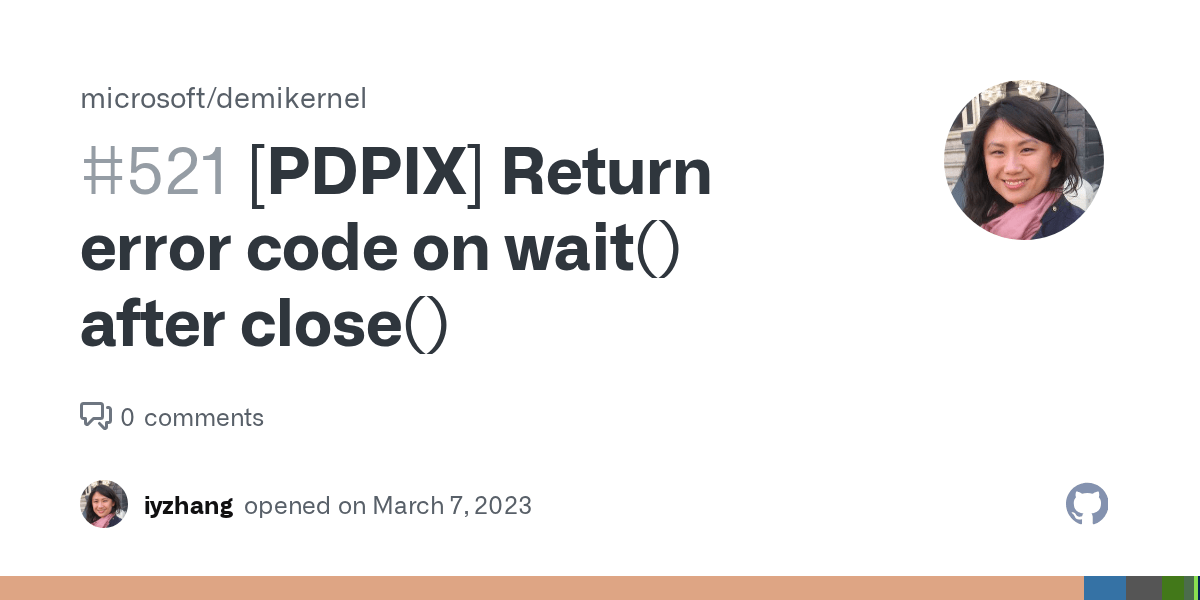 microsoft/demikernel

#521 [PDPIX] Return error code on wait() after close()

0 comments

iyzhang opened on March 7, 2023